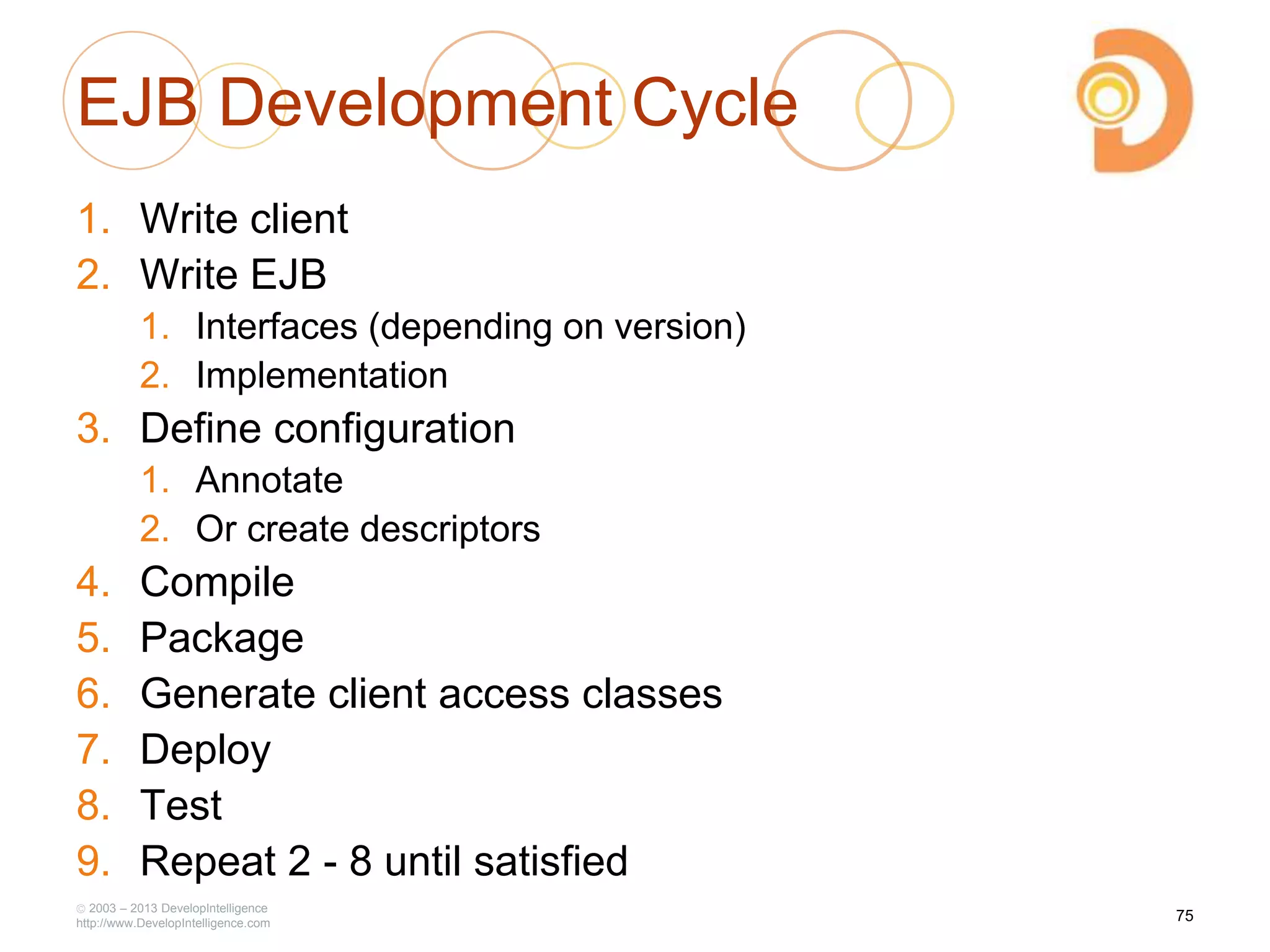 EJB Development Cycle

1. Write client
2. Write EJB
   1. Interfaces (depending on version)
   2. Implementation
3. Define configuration
   1. Annotate
   2. Or create descriptors
4. Compile
5. Package
6. Generate client access classes
7. Deploy
8. Test
9. Repeat 2 - 8 until satisfied

© 2003 – 2013 DevelopIntelligence
http://www.DevelopIntelligence.com

75